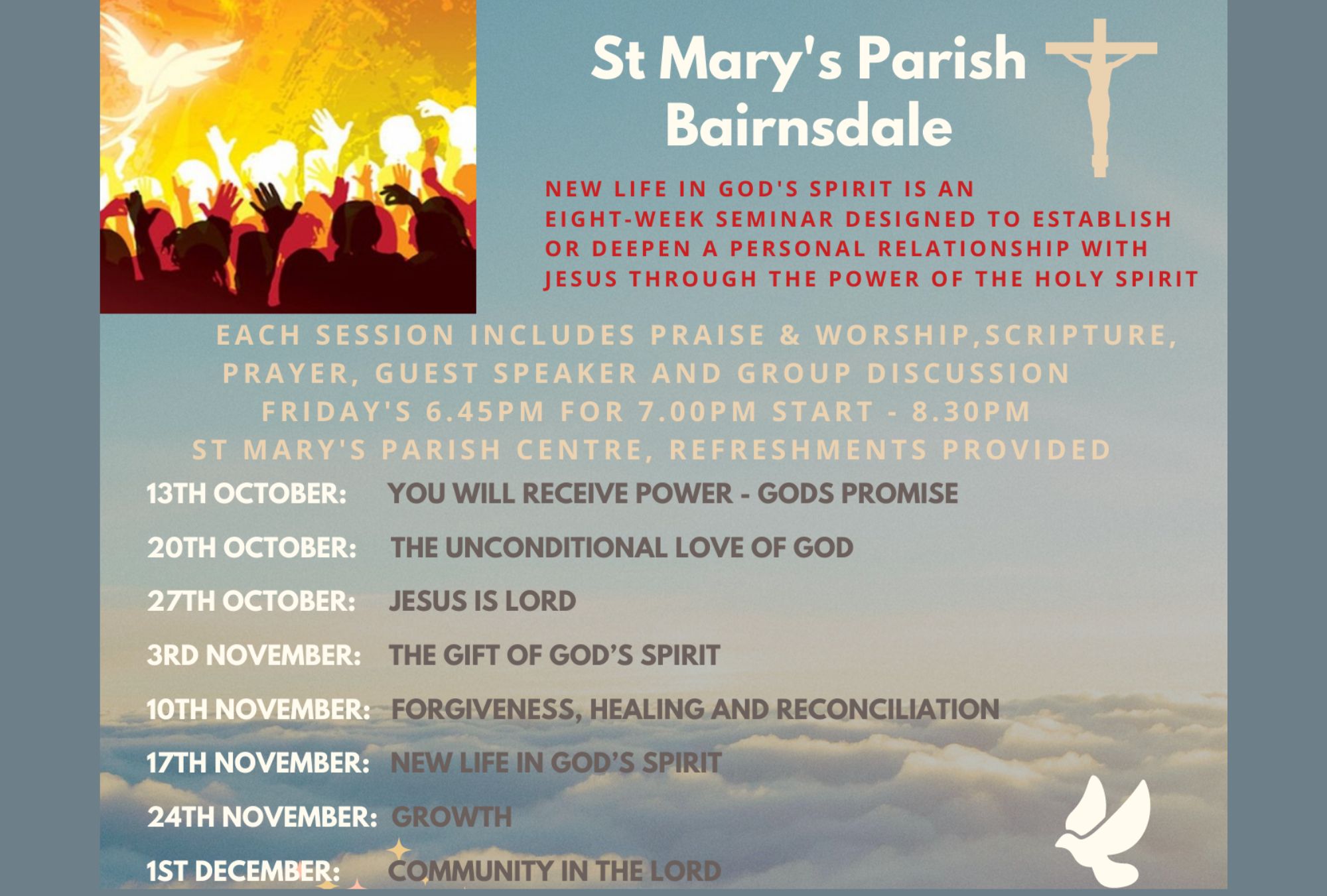 St Mary's Parish Bairnsdale

NEW LIFE IN GOD'S SPIRIT IS AN EIGHT-WEEK SEMINAR DESIGNED TO ESTABLISH OR DEEPEN A PERSONAL RELATIONSHIP WITH JESUS THROUGH THE POWER OF THE HOLY SPIRIT

EACH SESSION INCLUDES PRAISE & WORSHIP,SCRIPTURE, PRAYER, GUEST SPEAKER AND GROUP DISCUSSION
FRIDAY'S 6.45PM FOR 7.00PM START - 8.30PM
ST MARY'S PARISH CENTRE, REFRESHMENTS PROVIDED

13TH OCTOBER: YOU WILL RECEIVE POWER - GODS PROMISE
20TH OCTOBER: THE UNCONDITIONAL LOVE OF GOD
27TH OCTOBER: JESUS IS LORD
3RD NOVEMBER: THE GIFT OF GOD'S SPIRIT
10TH NOVEMBER: FORGIVENESS, HEALING AND RECONCILIATION
17TH NOVEMBER: NEW LIFE IN GOD'S SPIRIT
24TH NOVEMBER: GROWTH
1ST DECEMBER: COMMUNITY IN THE LORD